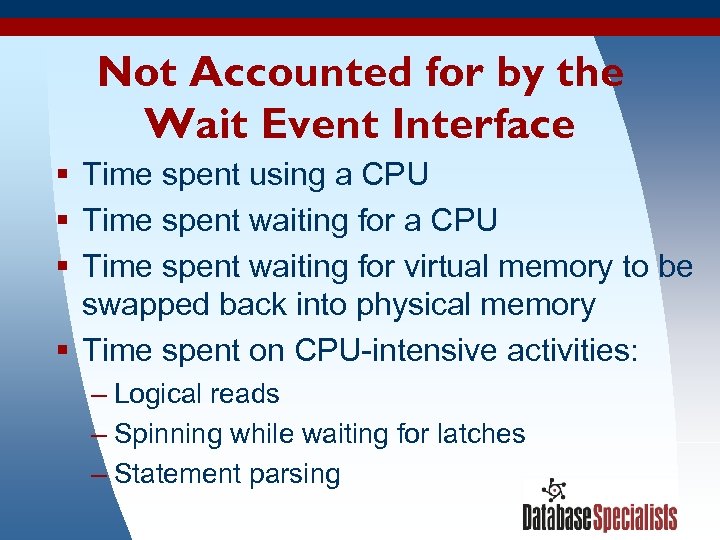 Not Accounted for by the Wait Event Interface

▪ Time spent using a CPU
▪ Time spent waiting for a CPU
▪ Time spent waiting for virtual memory to be swapped back into physical memory
▪ Time spent on CPU-intensive activities:
– Logical reads
– Spinning while waiting for latches
– Statement parsing

DatabaseSpecialists